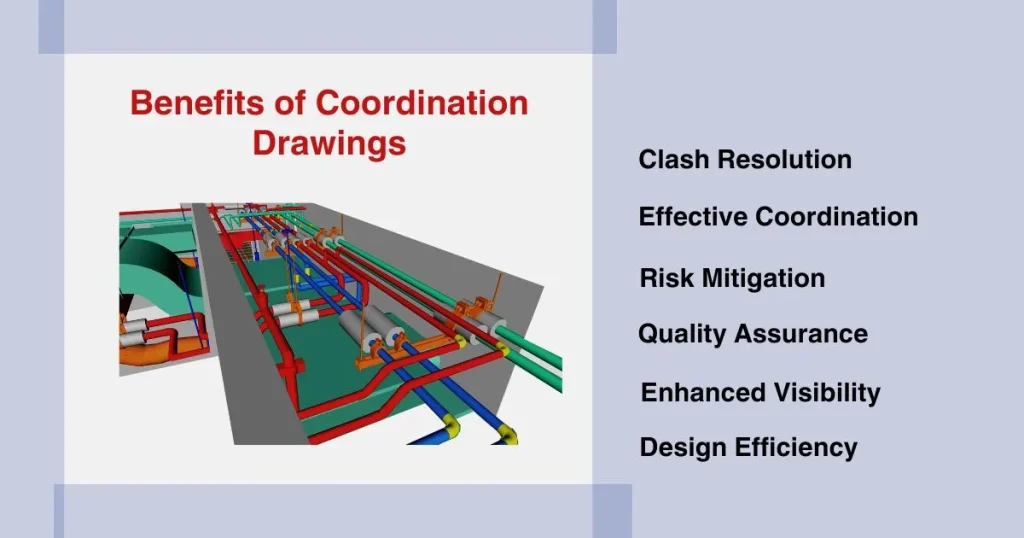 Benefits of Coordination Drawings

Clash Resolution

Effective Coordination

Risk Mitigation

Quality Assurance

Enhanced Visibility

Design Efficiency